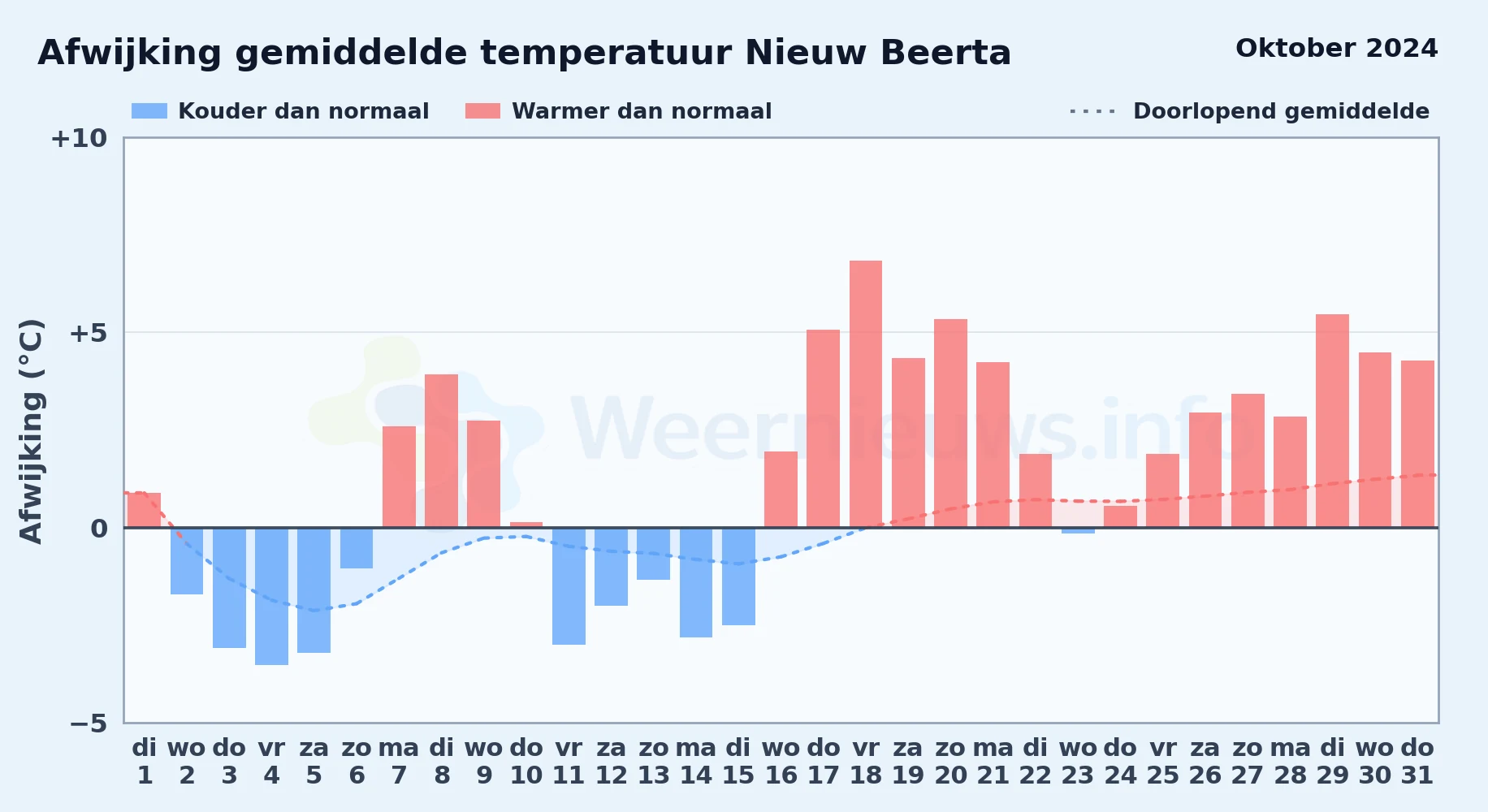 Afwijking gemiddelde temperatuur Nieuw Beerta

Oktober 2024

Kouder dan normaal
Warmer dan normaal
Doorlopend gemiddelde

Afwijking (°C)

+10
+5
0
−5

Weernieuws.info

di 1
wo 2
do 3
vr 4
za 5
zo 6
ma 7
di 8
wo 9
do 10
vr 11
za 12
zo 13
ma 14
di 15
wo 16
do 17
vr 18
za 19
zo 20
ma 21
di 22
wo 23
do 24
vr 25
za 26
zo 27
ma 28
di 29
wo 30
do 31